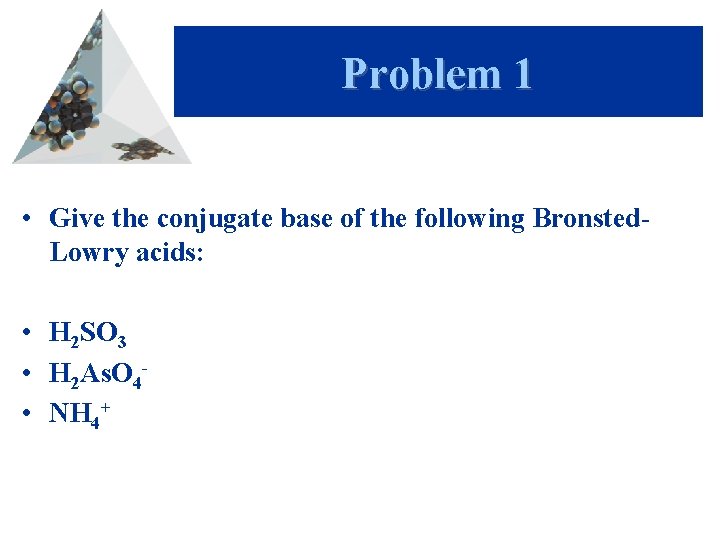 Problem 1

• Give the conjugate base of the following Bronsted-Lowry acids:

• $H_2SO_3$
• $H_2AsO_4^-$
• $NH_4^+$